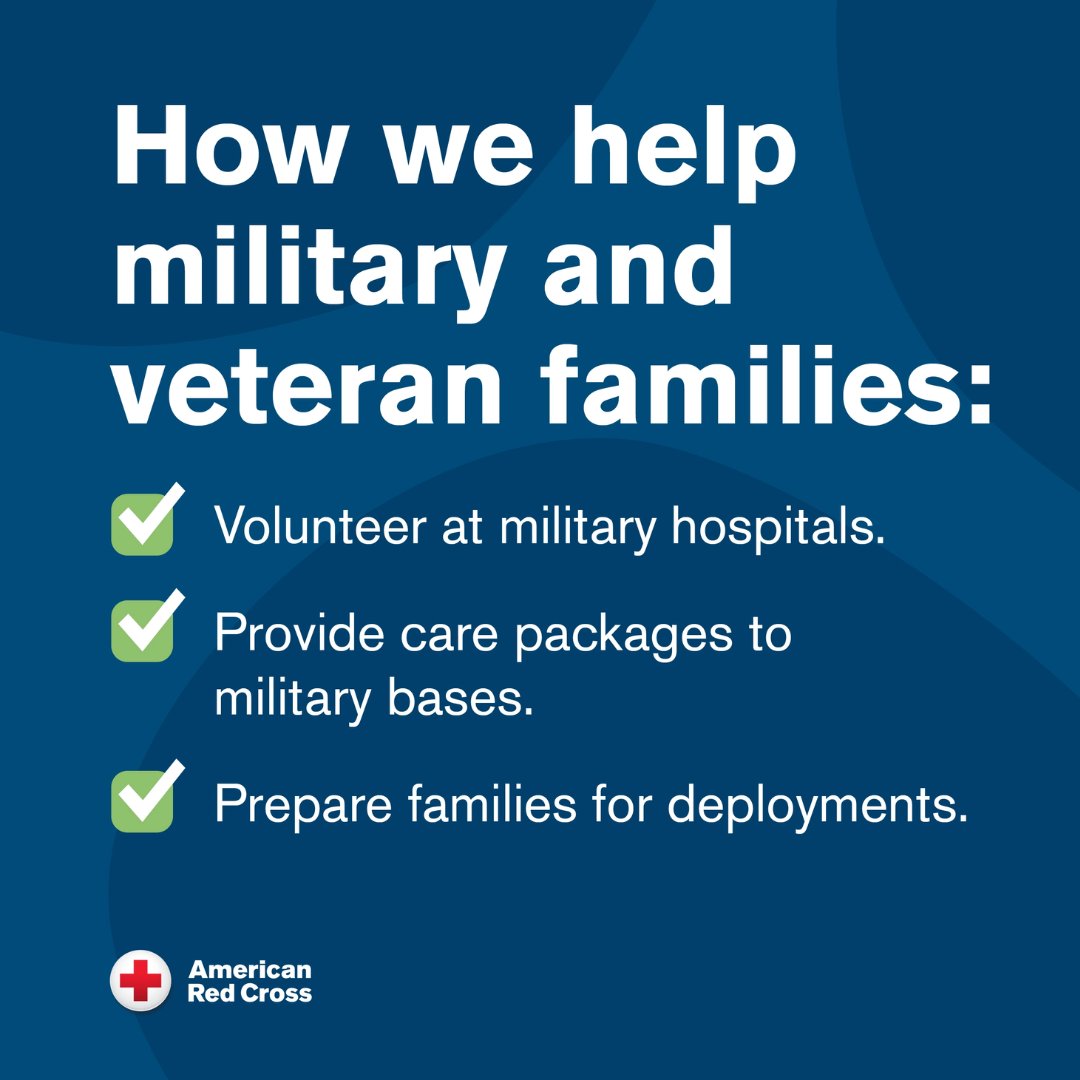 How we help military and veteran families:

Volunteer at military hospitals.

Provide care packages to military bases.

Prepare families for deployments.

American Red Cross